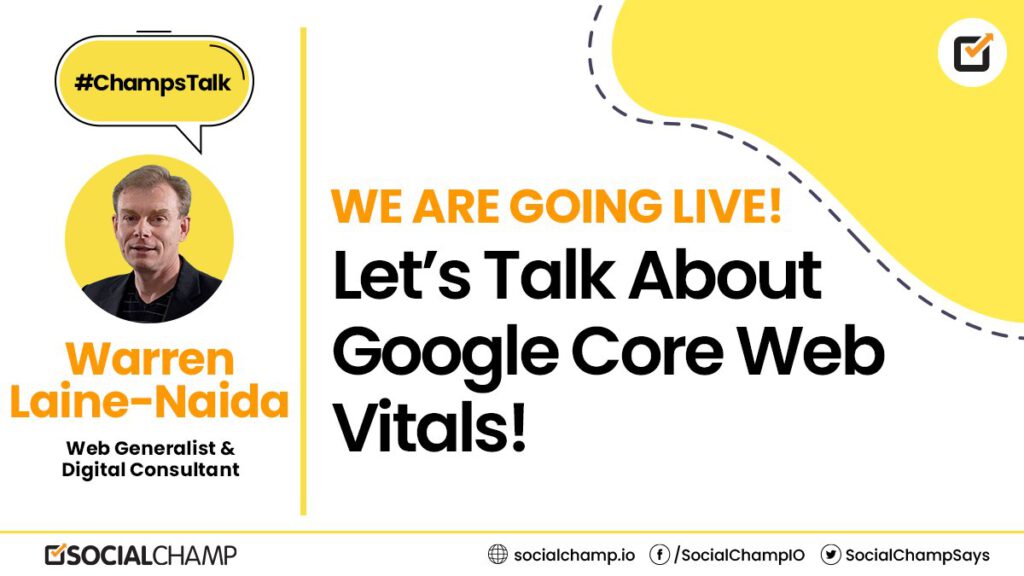 #ChampsTalk

Warren Laine-Naida

Web Generalist & Digital Consultant

WE ARE GOING LIVE!

Let's Talk About Google Core Web Vitals!

SOCIALCHAMP

socialchamp.io /SocialChampIO SocialChampSays